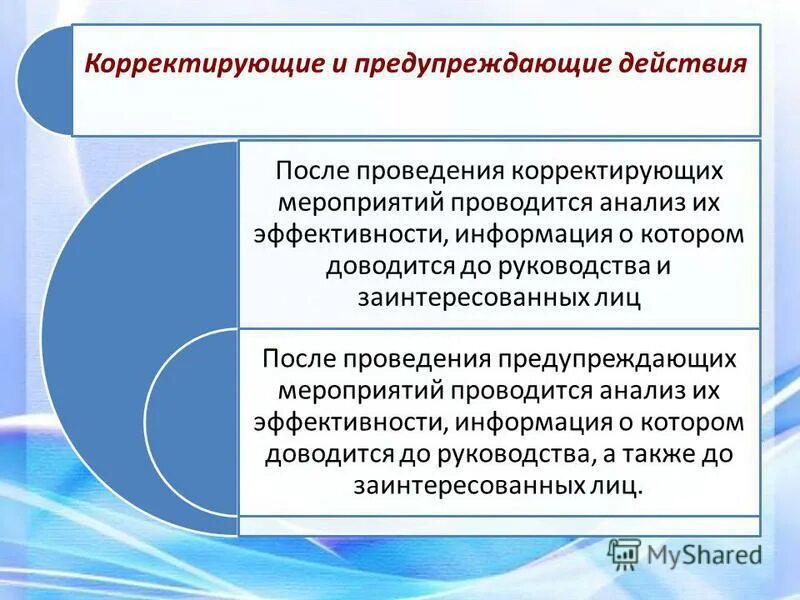 Корректирующие и предупреждающие действия

После проведения корректирующих мероприятий проводится анализ их эффективности, информация о котором доводится до руководства и заинтересованных лиц

После проведения предупреждающих мероприятий проводится анализ их эффективности, информация о котором доводится до руководства, а также до заинтересованных лиц.

MyShared